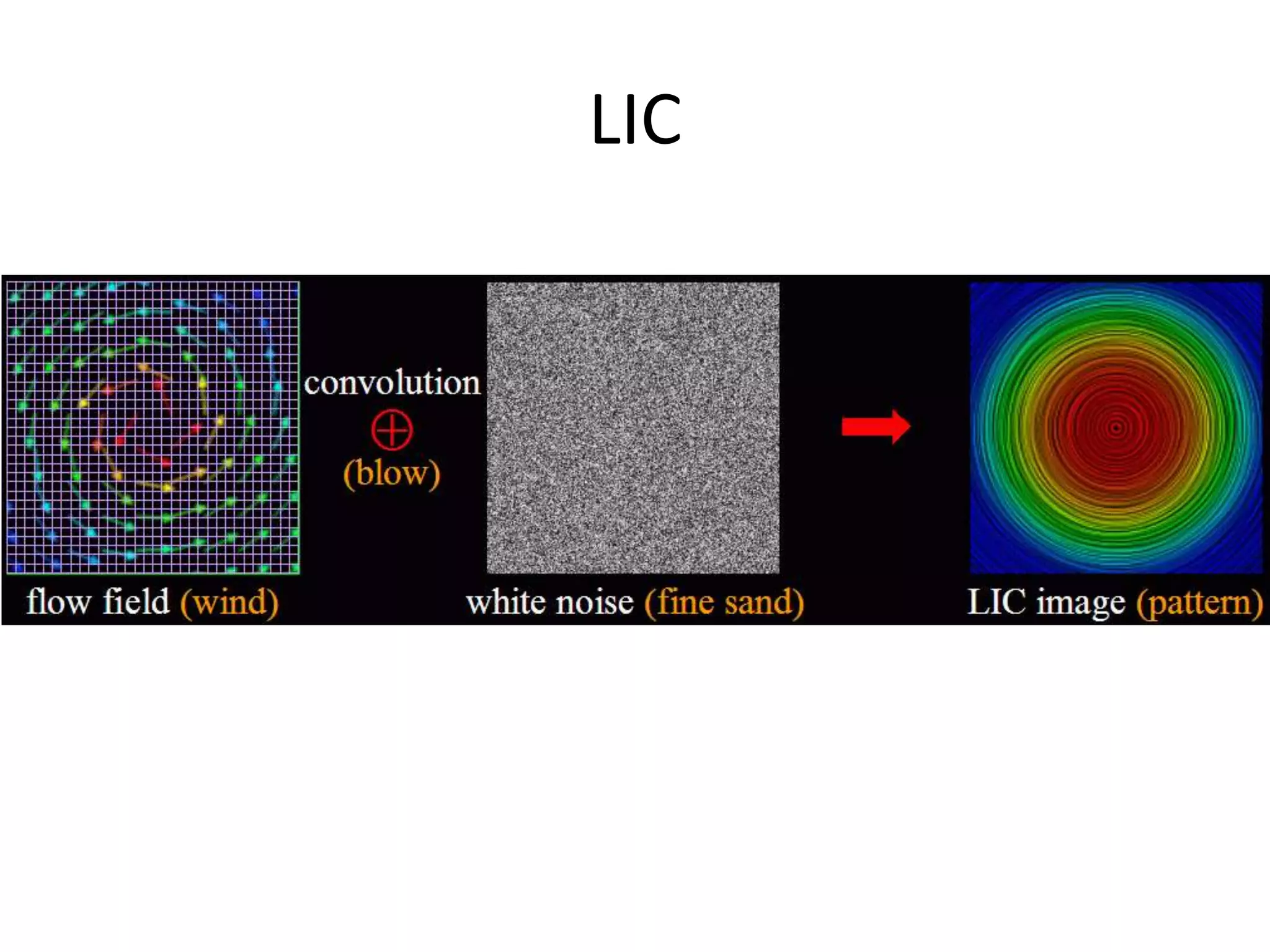 LIC

convolution
$\oplus$
(blow)

flow field (wind)

white noise (fine sand)

LIC image (pattern)